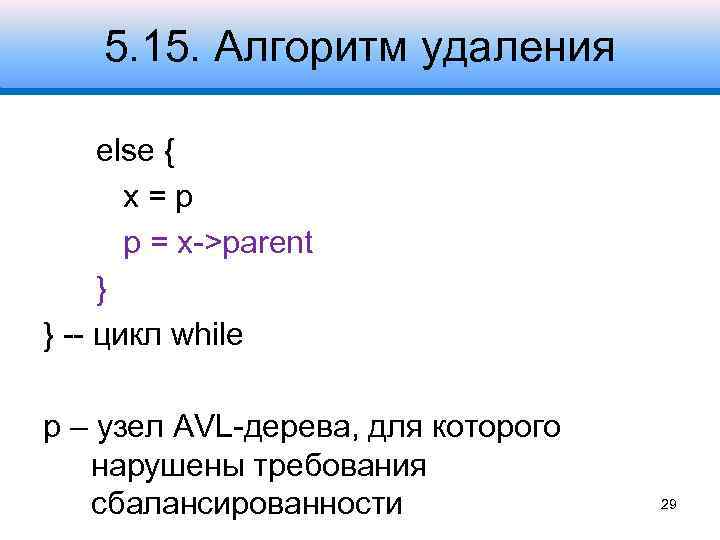 5.15. Алгоритм удаления

else {
x = p
p = x->parent
}
} -- цикл while

p – узел AVL-дерева, для которого нарушены требования сбалансированности

29